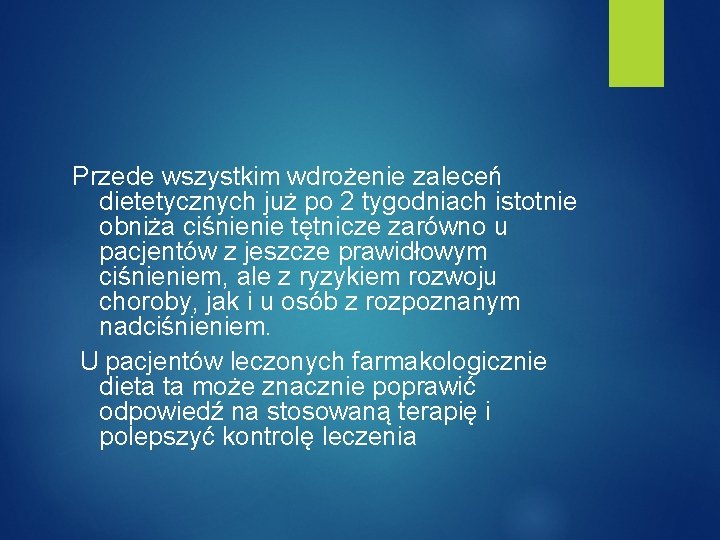 Przede wszystkim wdrożenie zaleceń dietetycznych już po 2 tygodniach istotnie obniża ciśnienie tętnicze zarówno u pacjentów z jeszcze prawidłowym ciśnieniem, ale z ryzykiem rozwoju choroby, jak i u osób z rozpoznanym nadciśnieniem.

U pacjentów leczonych farmakologicznie dieta ta może znacznie poprawić odpowiedź na stosowaną terapię i polepszyć kontrolę leczenia